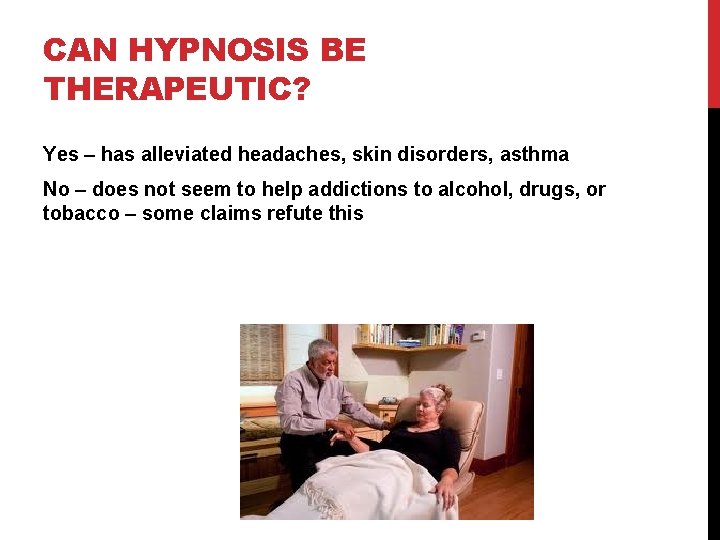 CAN HYPNOSIS BE THERAPEUTIC?

Yes – has alleviated headaches, skin disorders, asthma

No – does not seem to help addictions to alcohol, drugs, or tobacco – some claims refute this